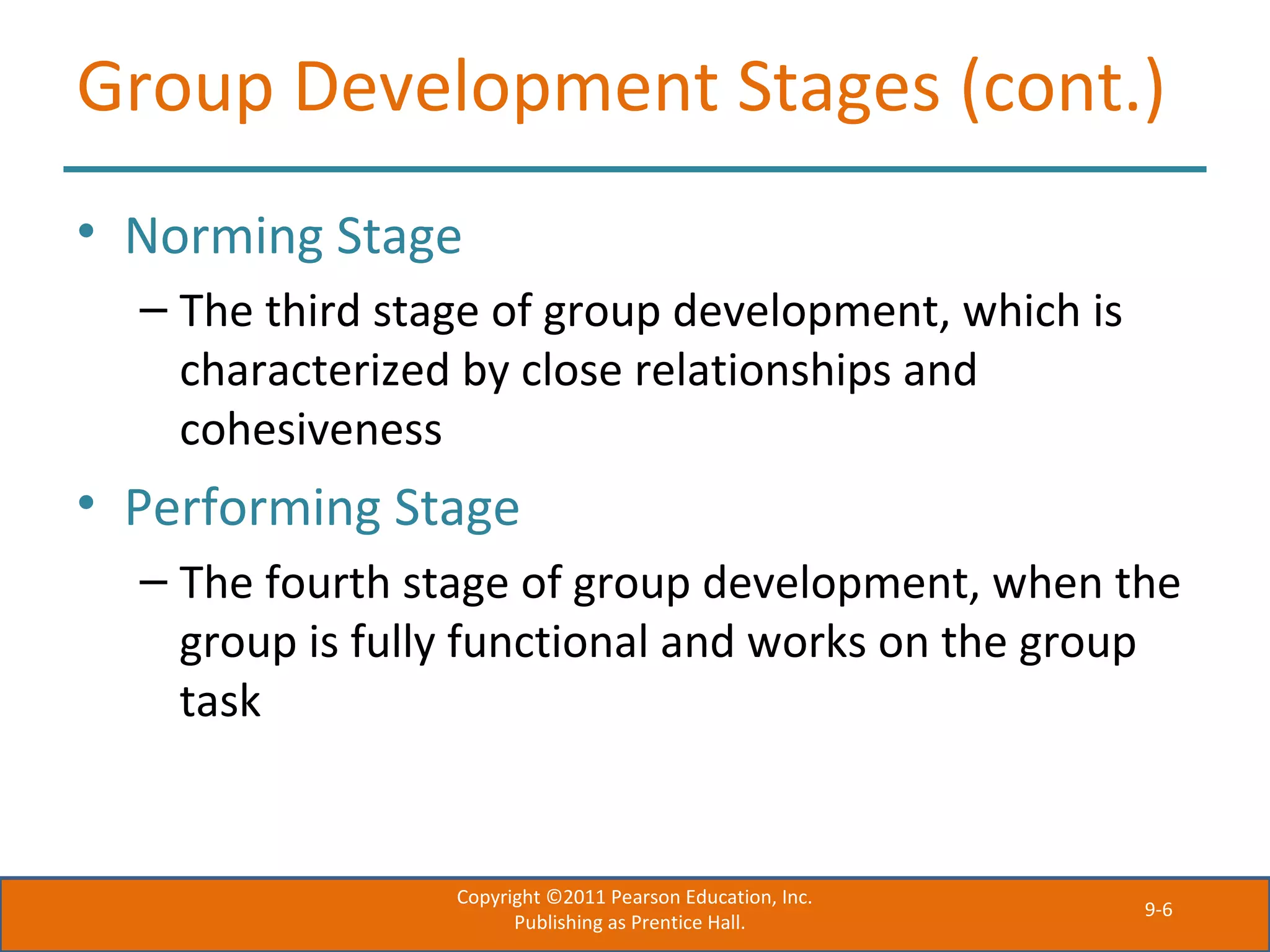 Group Development Stages (cont.)

• Norming Stage

– The third stage of group development, which is characterized by close relationships and cohesiveness

• Performing Stage

– The fourth stage of group development, when the group is fully functional and works on the group task

Copyright ©2011 Pearson Education, Inc.
Publishing as Prentice Hall.

9-6